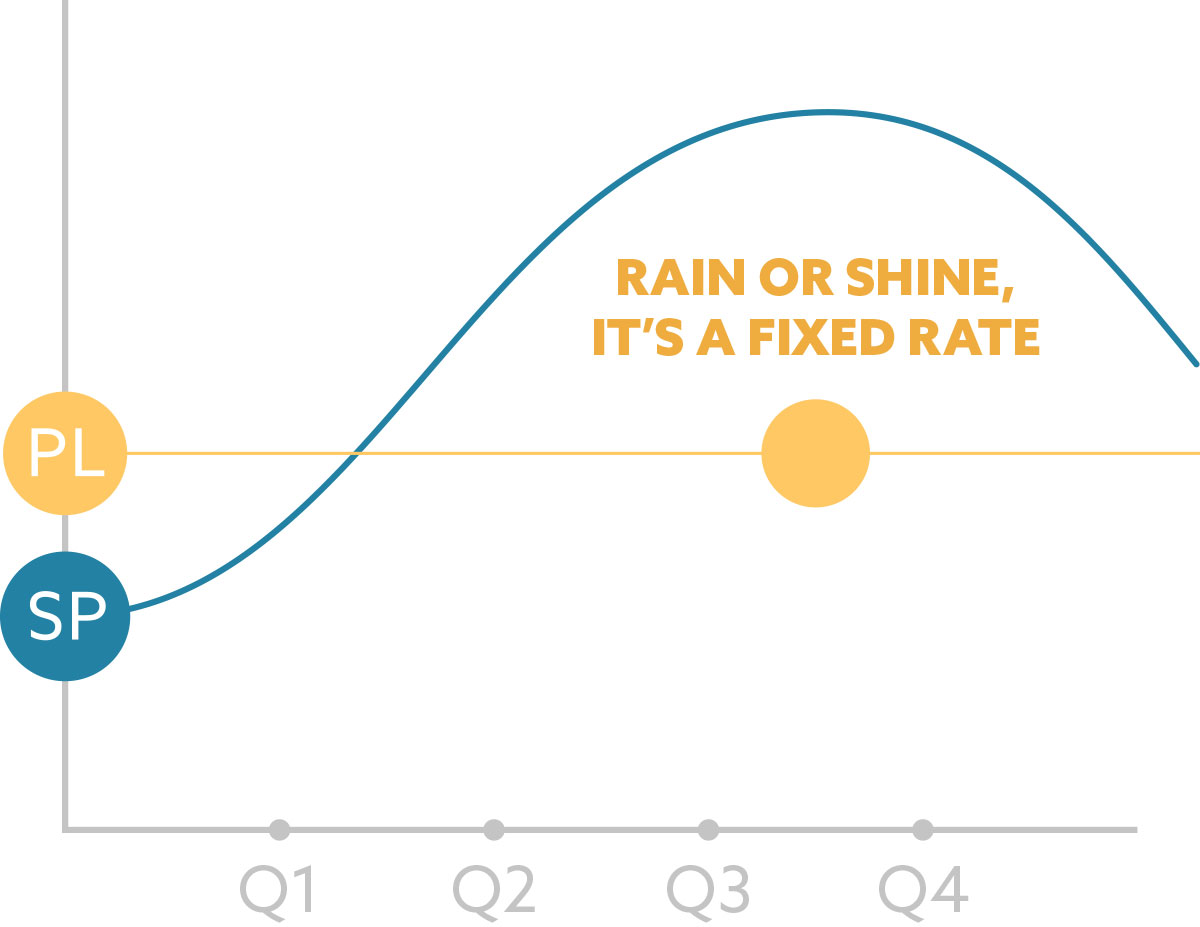 RAIN OR SHINE,
IT'S A FIXED RATE

PL

SP

Q1 Q2 Q3 Q4